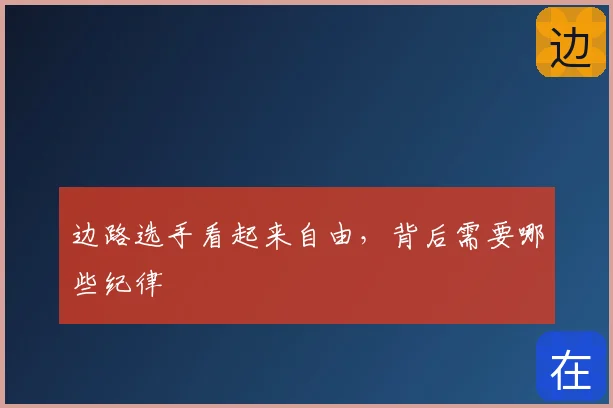 边

边路选手看起来自由，背后需要哪些纪律

在